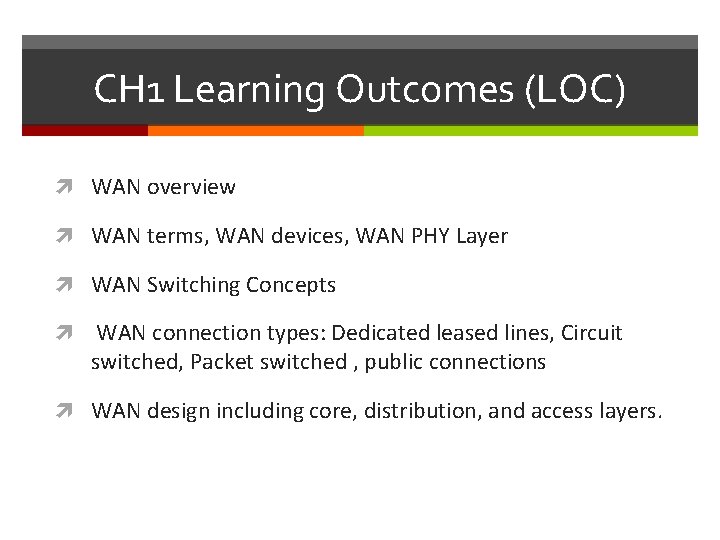 CH1 Learning Outcomes (LOC)

WAN overview

WAN terms, WAN devices, WAN PHY Layer

WAN Switching Concepts

WAN connection types: Dedicated leased lines, Circuit switched, Packet switched , public connections

WAN design including core, distribution, and access layers.